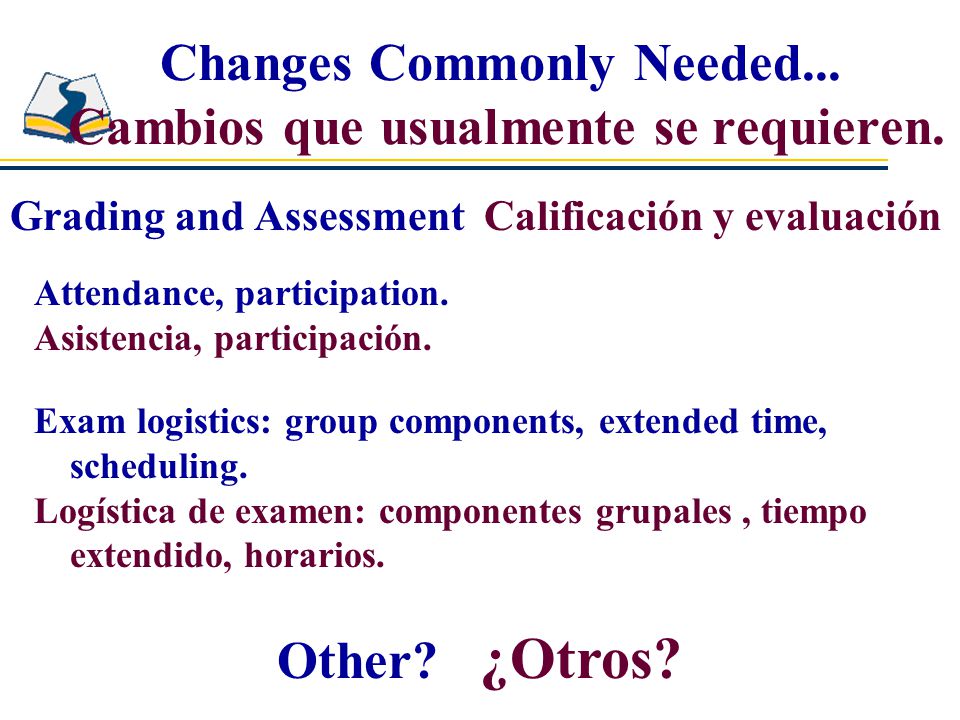 Changes Commonly Needed...
Cambios que usualmente se requieren.

Grading and Assessment Calificación y evaluación

Attendance, participation.
Asistencia, participación.

Exam logistics: group components, extended time, scheduling.
Logística de examen: componentes grupales , tiempo extendido, horarios.

Other? ¿Otros?